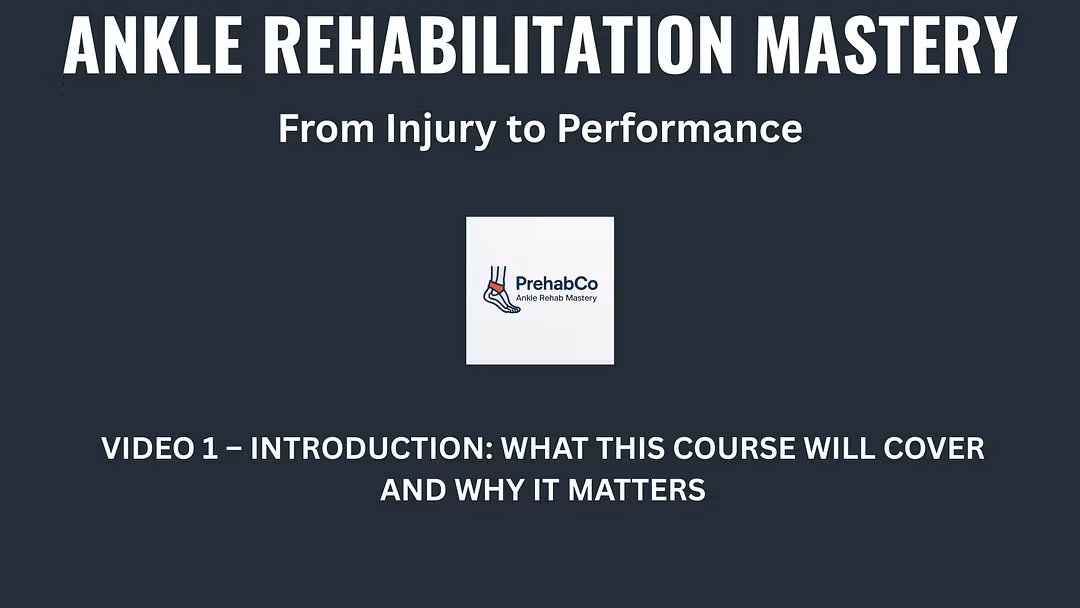 ANKLE REHABILITATION MASTERY

From Injury to Performance

PrehabCo
Ankle Rehab Mastery

VIDEO 1 – INTRODUCTION: WHAT THIS COURSE WILL COVER AND WHY IT MATTERS